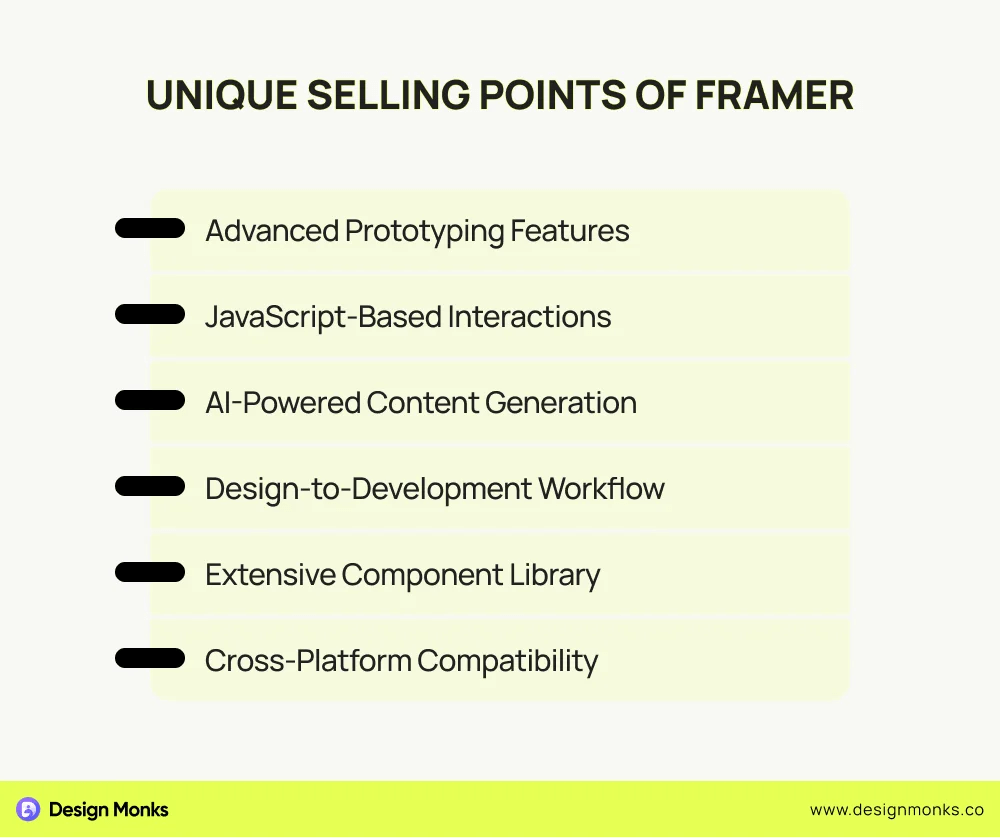 UNIQUE SELLING POINTS OF FRAMER

Advanced Prototyping Features

JavaScript-Based Interactions

AI-Powered Content Generation

Design-to-Development Workflow

Extensive Component Library

Cross-Platform Compatibility

Design Monks

www.designmonks.co